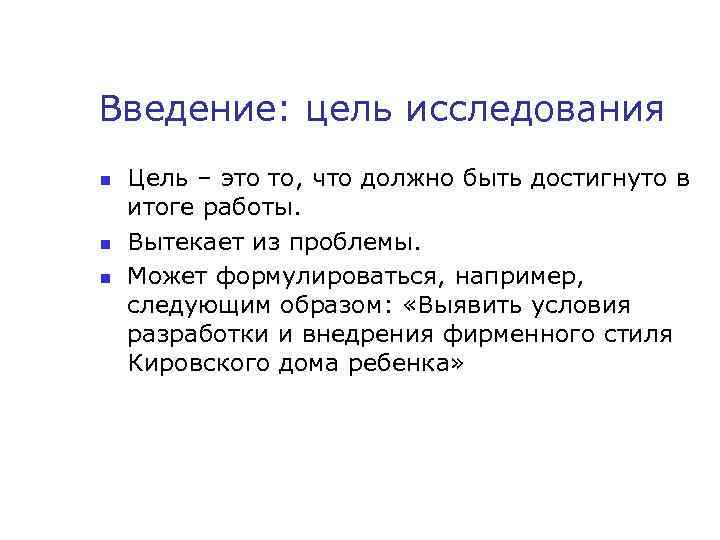 Введение: цель исследования

- Цель – это то, что должно быть достигнуто в итоге работы.
- Вытекает из проблемы.
- Может формулироваться, например, следующим образом: «Выявить условия разработки и внедрения фирменного стиля Кировского дома ребенка»